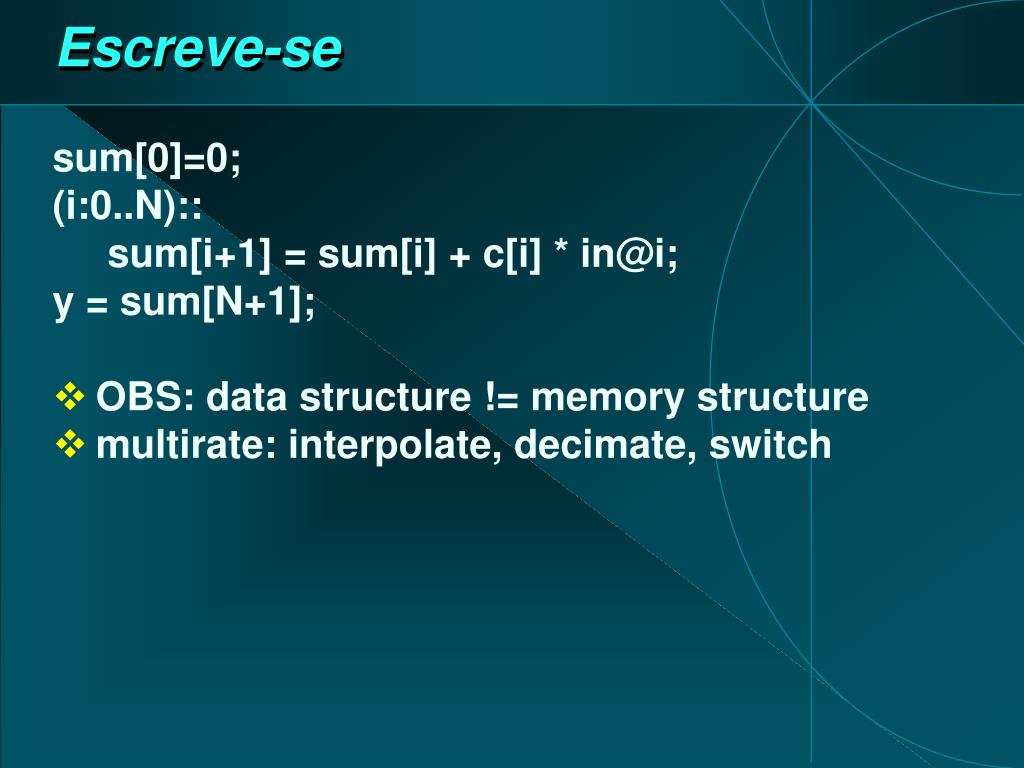 Escreve-se

sum[0]=0;
(i:0..N)::
sum[i+1] = sum[i] + c[i] * in@i;
y = sum[N+1];

❖ OBS: data structure != memory structure
❖ multirate: interpolate, decimate, switch